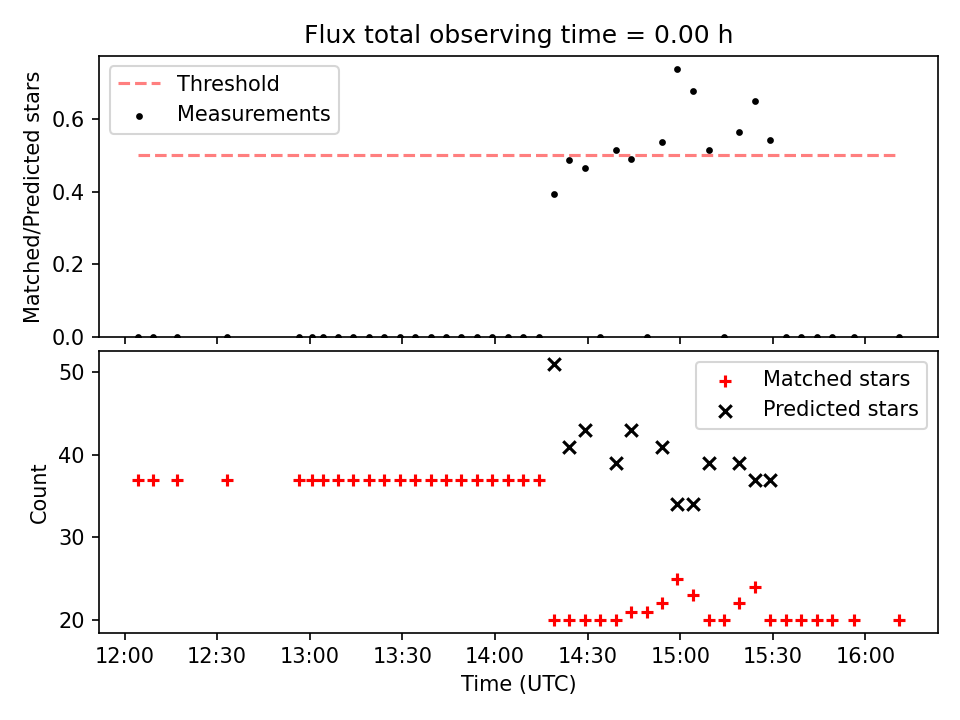 Flux total observing time = 0.00 h

Threshold
Measurements

Matched/Predicted stars

0.6
0.4
0.2
0.0

Matched stars
Predicted stars

Count

50
40
30
20

12:00
12:30
13:00
13:30
14:00
14:30
15:00
15:30
16:00

Time (UTC)